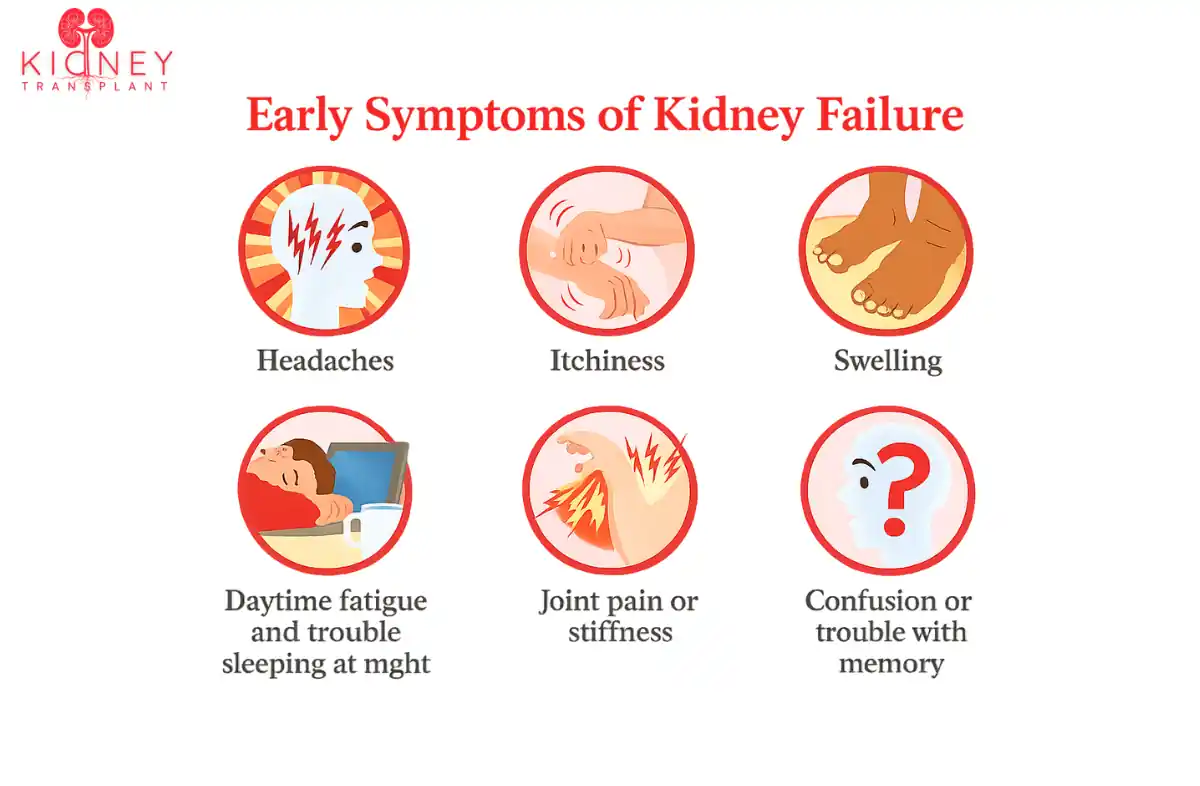 KIDNEY
TRANSPLANT

Early Symptoms of Kidney Failure

Headaches

Itchiness

Swelling

Daytime fatigue and trouble sleeping at mght

Joint pain or stiffness

Confusion or trouble with memory